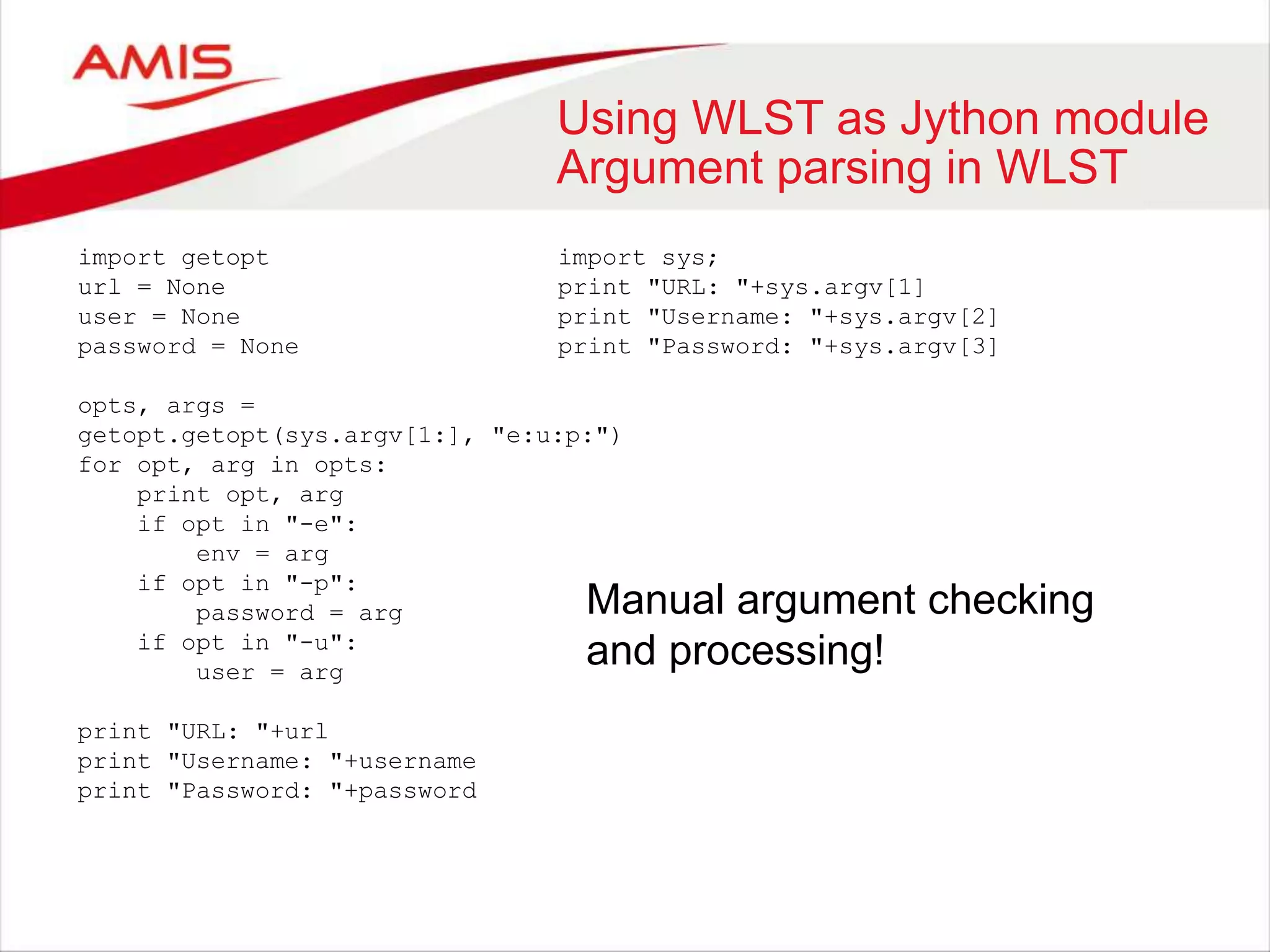 AMIS

Using WLST as Jython module
Argument parsing in WLST

import getopt
url = None
user = None
password = None

opts, args =
getopt.getopt(sys.argv[1:], "e:u:p:")
for opt, arg in opts:
    print opt, arg
    if opt in "-e":
        env = arg
    if opt in "-p":
        password = arg
    if opt in "-u":
        user = arg

print "URL: "+url
print "Username: "+username
print "Password: "+password

import sys;
print "URL: "+sys.argv[1]
print "Username: "+sys.argv[2]
print "Password: "+sys.argv[3]

Manual argument checking and processing!